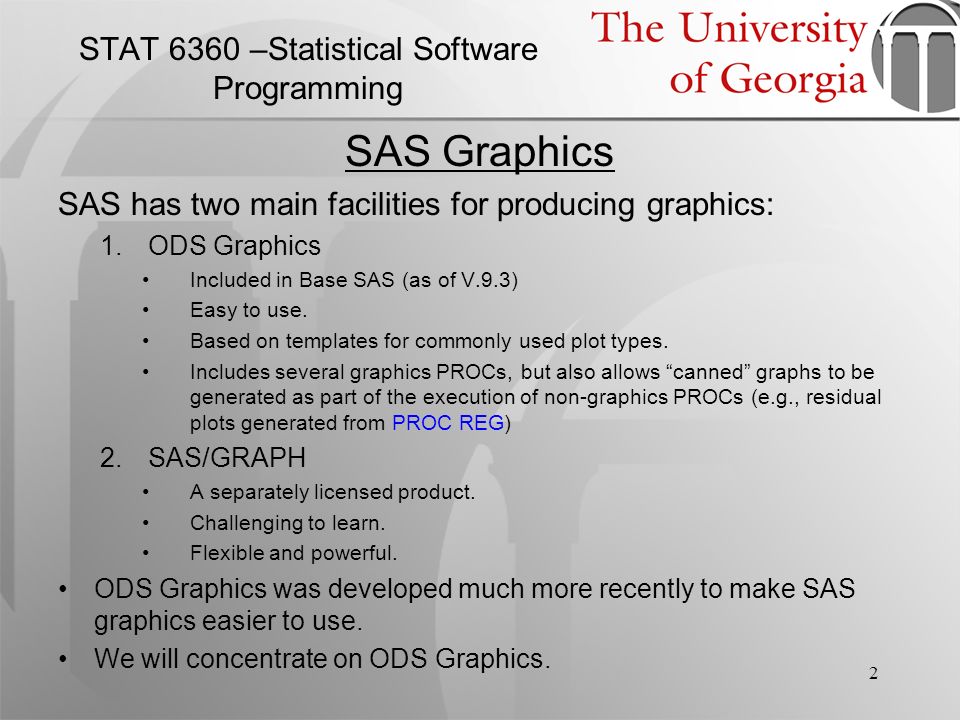 STAT 6360 –Statistical Software Programming

The University of Georgia

SAS Graphics

SAS has two main facilities for producing graphics:

1. ODS Graphics
• Included in Base SAS (as of V.9.3)
• Easy to use.
• Based on templates for commonly used plot types.
• Includes several graphics PROCs, but also allows “canned” graphs to be generated as part of the execution of non-graphics PROCs (e.g., residual plots generated from PROC REG)

2. SAS/GRAPH
• A separately licensed product.
• Challenging to learn.
• Flexible and powerful.

• ODS Graphics was developed much more recently to make SAS graphics easier to use.
• We will concentrate on ODS Graphics.

2